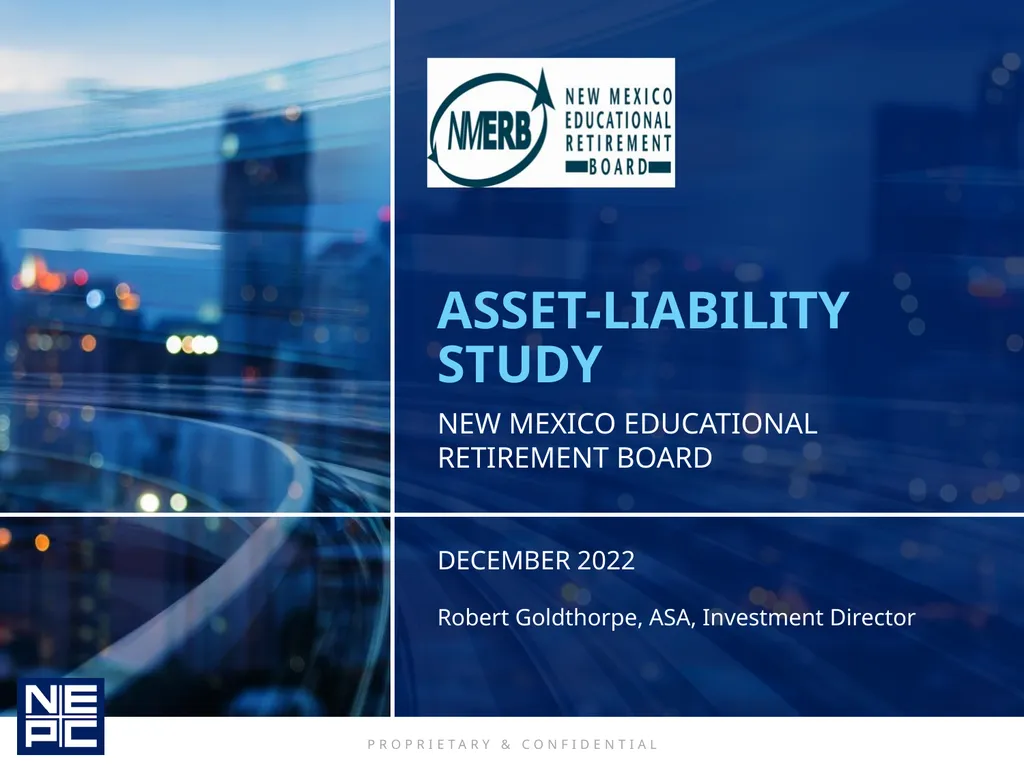 NMERB NEW MEXICO EDUCATIONAL RETIREMENT BOARD

ASSET-LIABILITY STUDY

NEW MEXICO EDUCATIONAL RETIREMENT BOARD

DECEMBER 2022

Robert Goldthorpe, ASA, Investment Director

NEPC

PROPRIETARY & CONFIDENTIAL